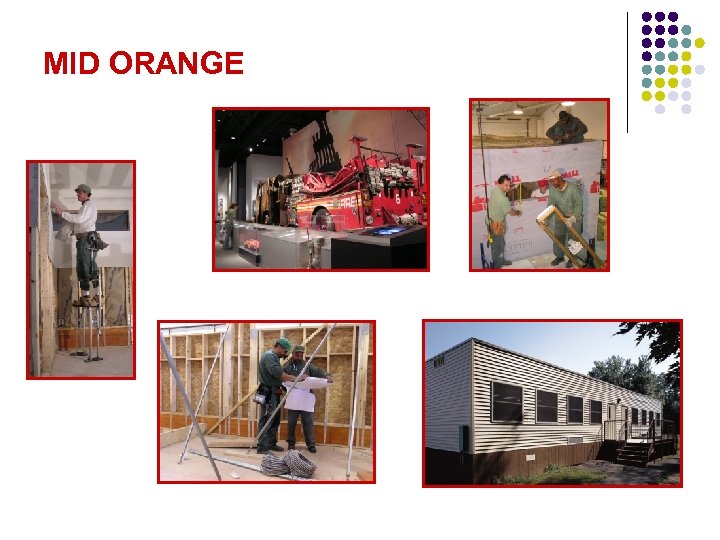 MID ORANGE

FIRE 6